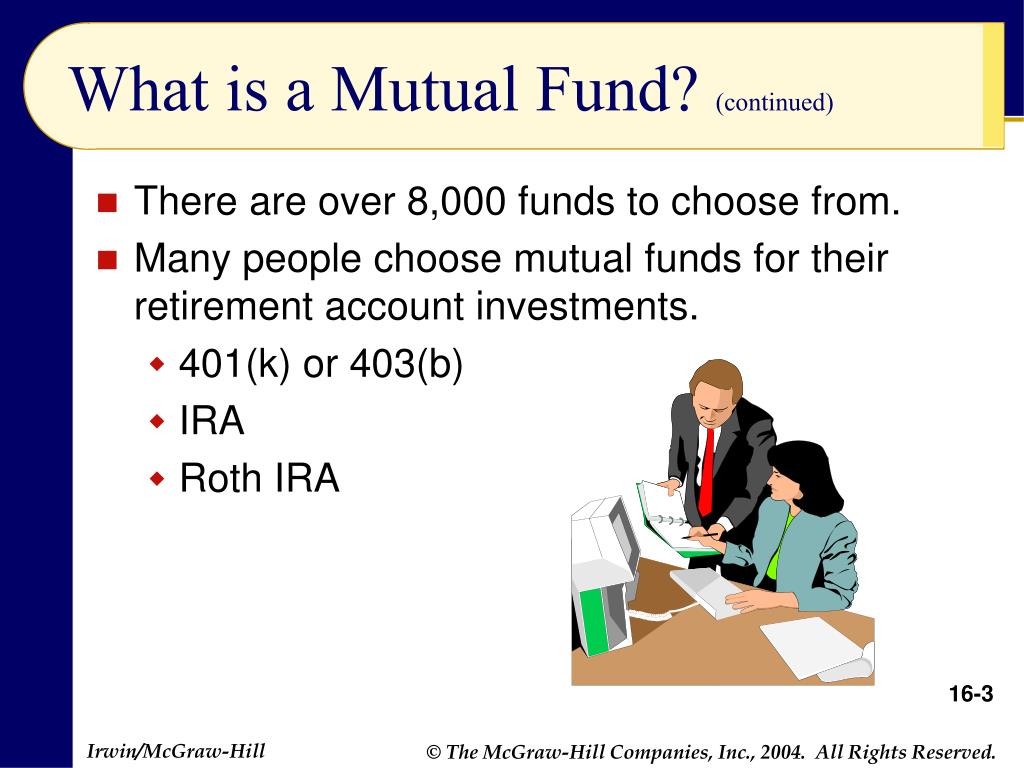 What is a Mutual Fund? (continued)

There are over 8,000 funds to choose from.

Many people choose mutual funds for their retirement account investments.

401(k) or 403(b)

IRA

Roth IRA

16-3

Irwin/McGraw-Hill

© The McGraw-Hill Companies, Inc., 2004. All Rights Reserved.